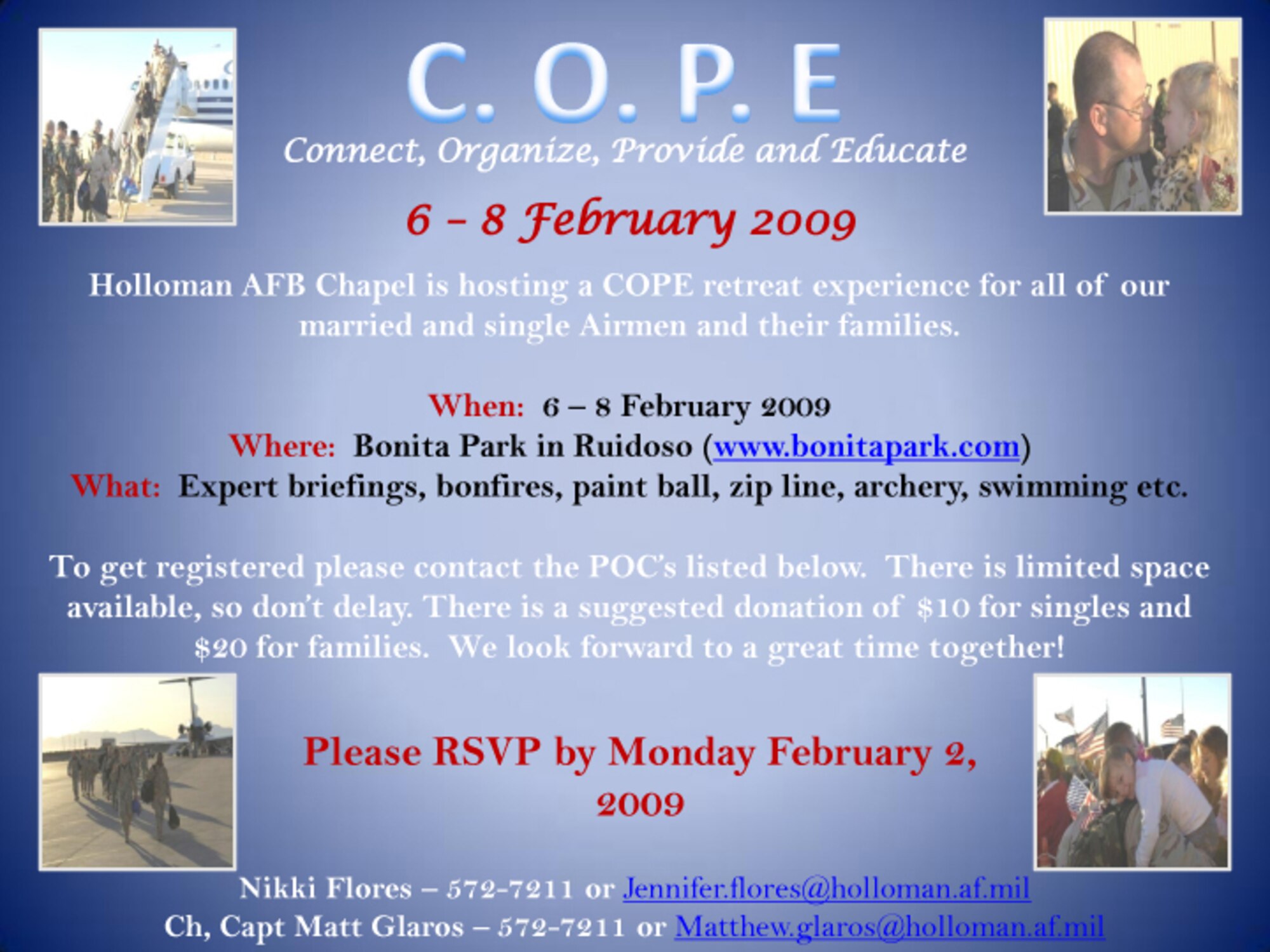 C. O. P. E

Connect, Organize, Provide and Educate

6 – 8 February 2009

Holloman AFB Chapel is hosting a COPE retreat experience for all of our married and single Airmen and their families.

When: 6 – 8 February 2009
Where: Bonita Park in Ruidoso (www.bonitapark.com)
What: Expert briefings, bonfires, paint ball, zip line, archery, swimming etc.

To get registered please contact the POC's listed below. There is limited space available, so don't delay. There is a suggested donation of $10 for singles and $20 for families. We look forward to a great time together!

Please RSVP by Monday February 2, 2009

Nikki Flores – 572-7211 or Jennifer.flores@holloman.af.mil
Ch, Capt Matt Glaros – 572-7211 or Matthew.glaros@holloman.af.mil